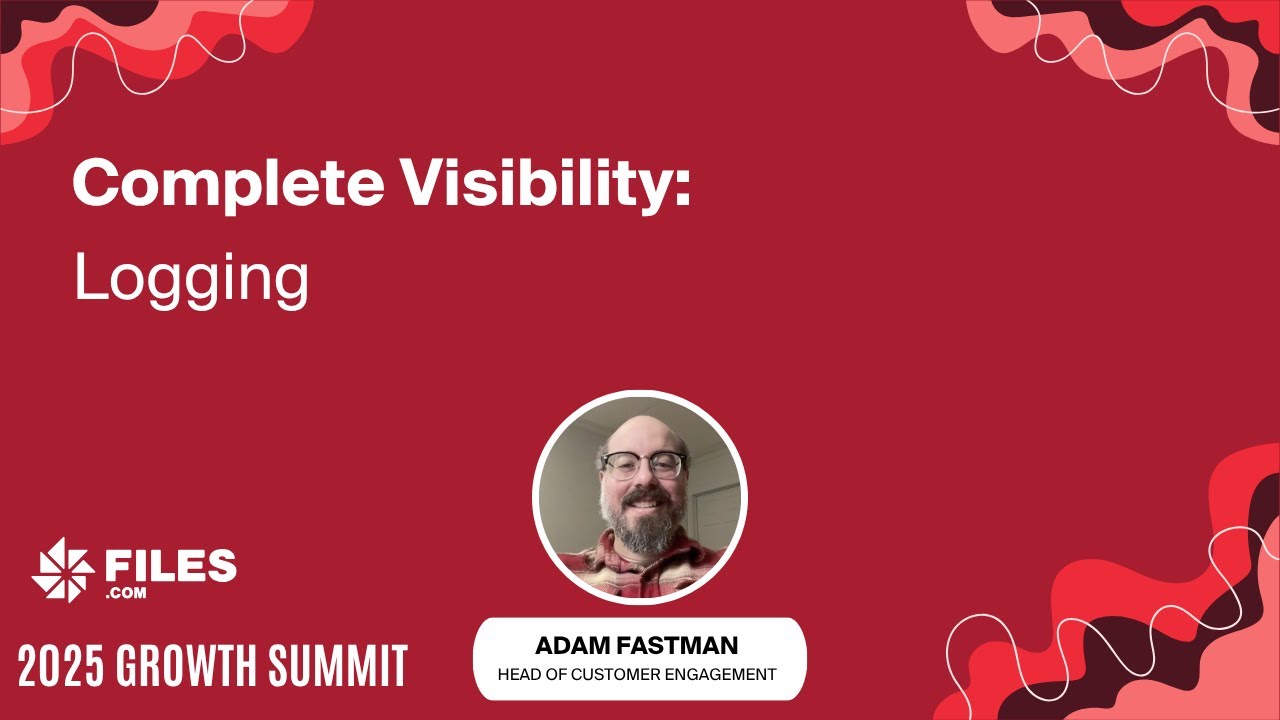 Complete Visibility:
Logging

FILES
.COM

2025 GROWTH SUMMIT

ADAM FASTMAN
HEAD OF CUSTOMER ENGAGEMENT